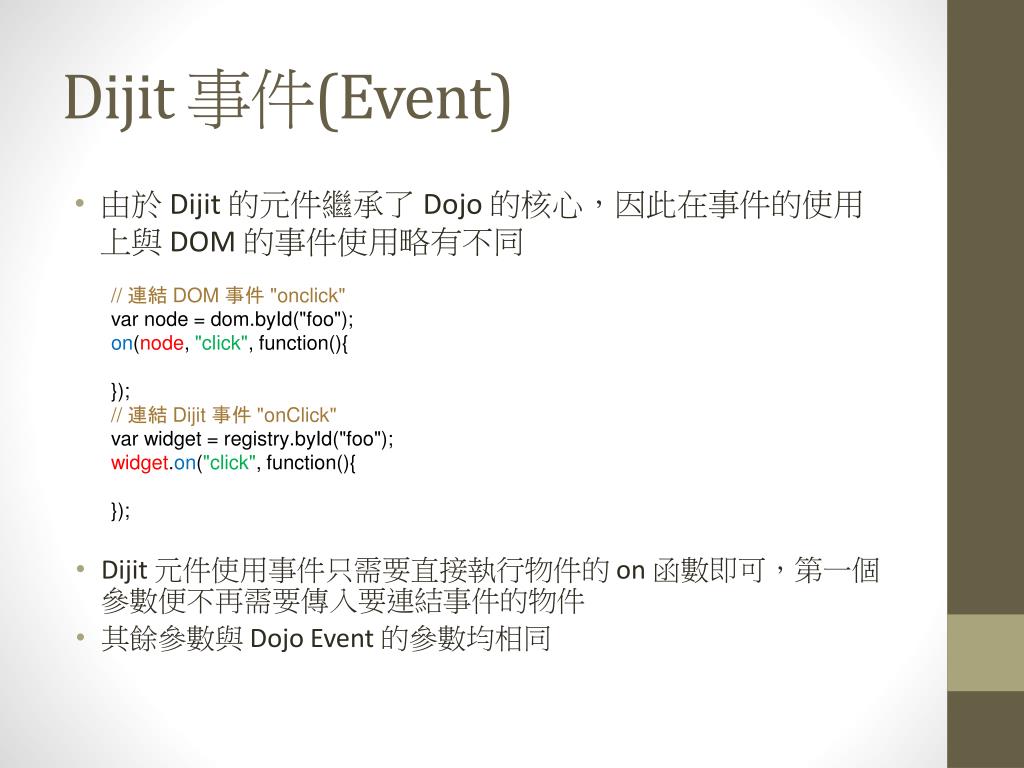 Dijit 事件(Event)

• 由於 Dijit 的元件繼承了 Dojo 的核心，因此在事件的使用上與 DOM 的事件使用略有不同

// 連結 DOM 事件 "onclick"
var node = dom.byId("foo");
on(node, "click", function(){

});
// 連結 Dijit 事件 "onClick"
var widget = registry.byId("foo");
widget.on("click", function(){

});

• Dijit 元件使用事件只需要直接執行物件的 on 函數即可，第一個參數便不再需要傳入要連結事件的物件
• 其餘參數與 Dojo Event 的參數均相同